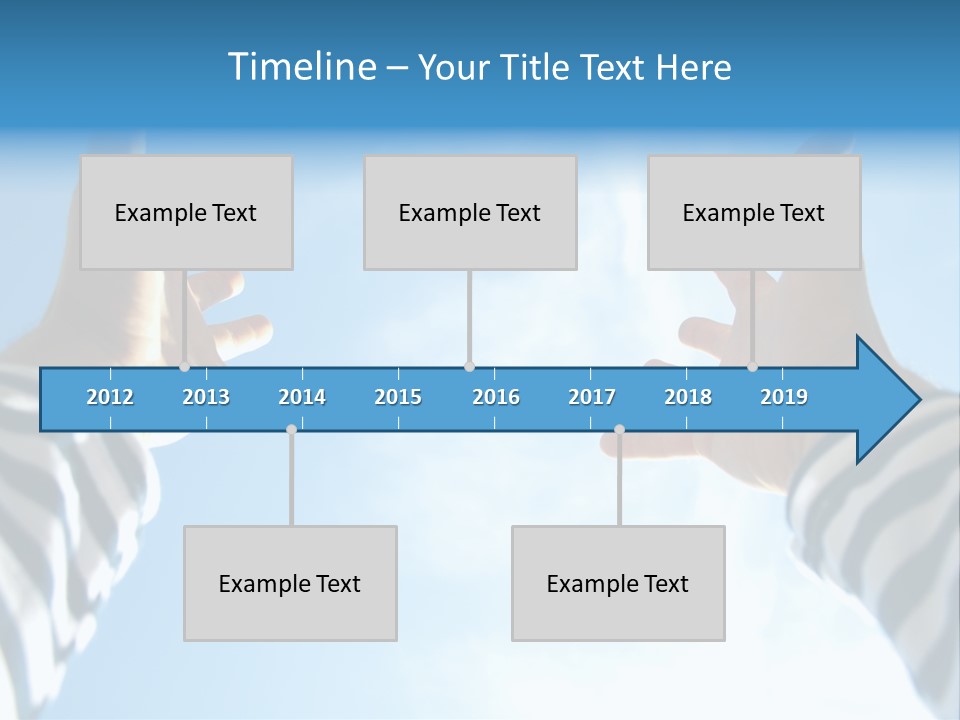 Timeline – Your Title Text Here

Example Text

Example Text

Example Text

2012 2013 2014 2015 2016 2017 2018 2019

Example Text

Example Text